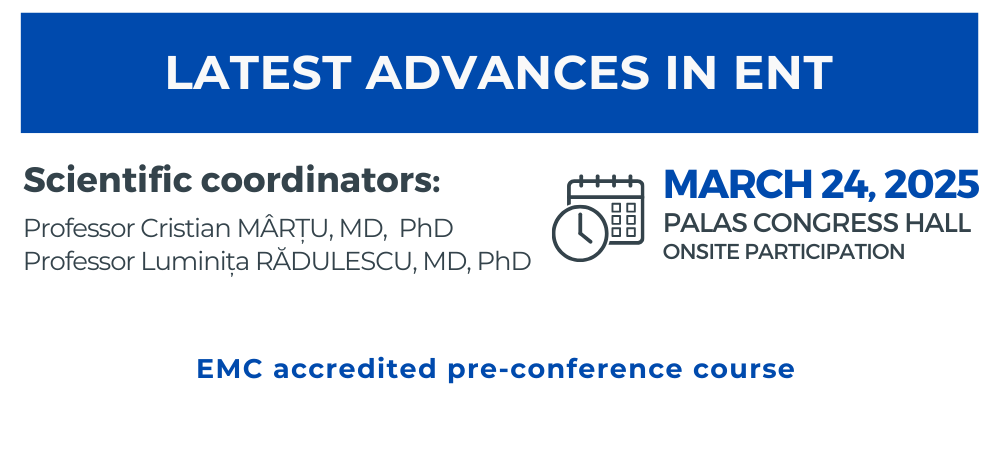 LATEST ADVANCES IN ENT

Scientific coordinators:
Professor Cristian MÂRȚU, MD, PhD
Professor Luminița RĂDULESCU, MD, PhD

MARCH 24, 2025
PALAS CONGRESS HALL
ONSITE PARTICIPATION

EMC accredited pre-conference course